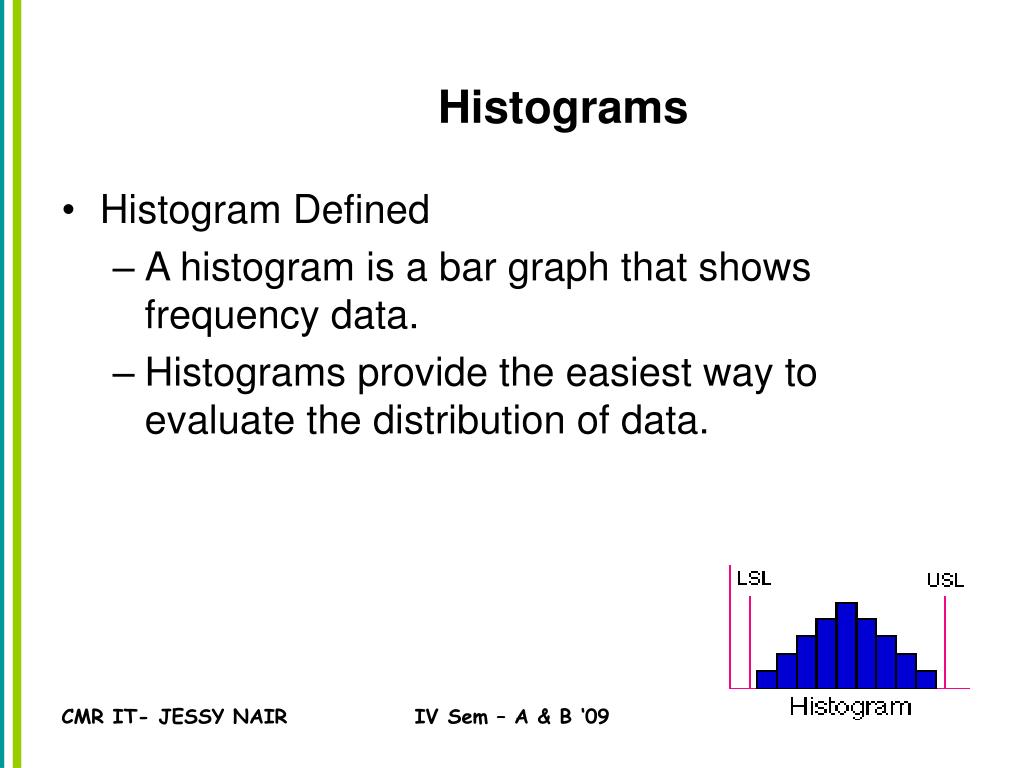 Histograms

• Histogram Defined
– A histogram is a bar graph that shows frequency data.
– Histograms provide the easiest way to evaluate the distribution of data.

LSL
USL
Histogram

CMR IT- JESSY NAIR
IV Sem – A & B '09